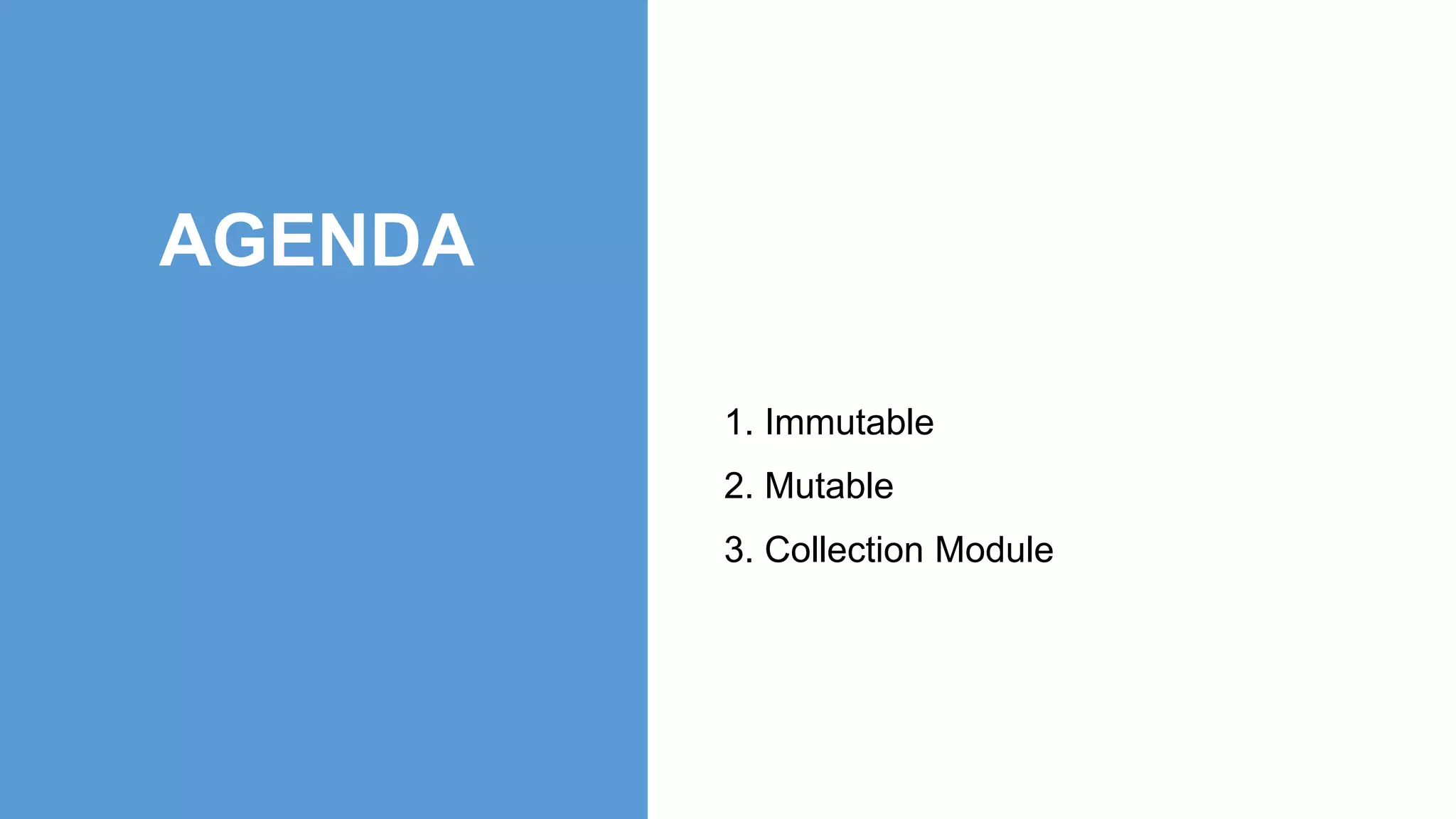 AGENDA

1. Immutable
2. Mutable
3. Collection Module